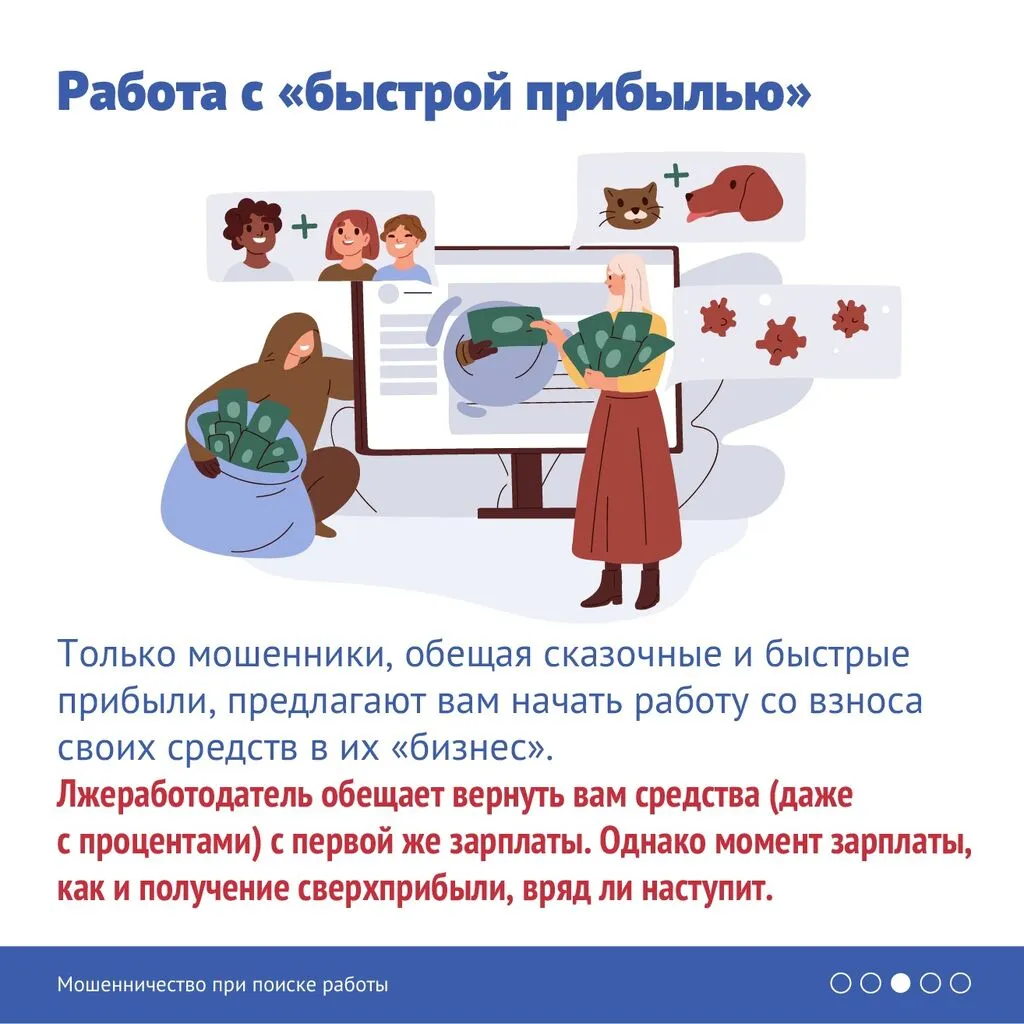 Работа с «быстрой прибылью»

Только мошенники, обещая сказочные и быстрые прибыли, предлагают вам начать работу со взноса своих средств в их «бизнес».

Лжеработодатель обещает вернуть вам средства (даже с процентами) с первой же зарплаты. Однако момент зарплаты, как и получение сверхприбыли, вряд ли наступит.

Мошенничество при поиске работы